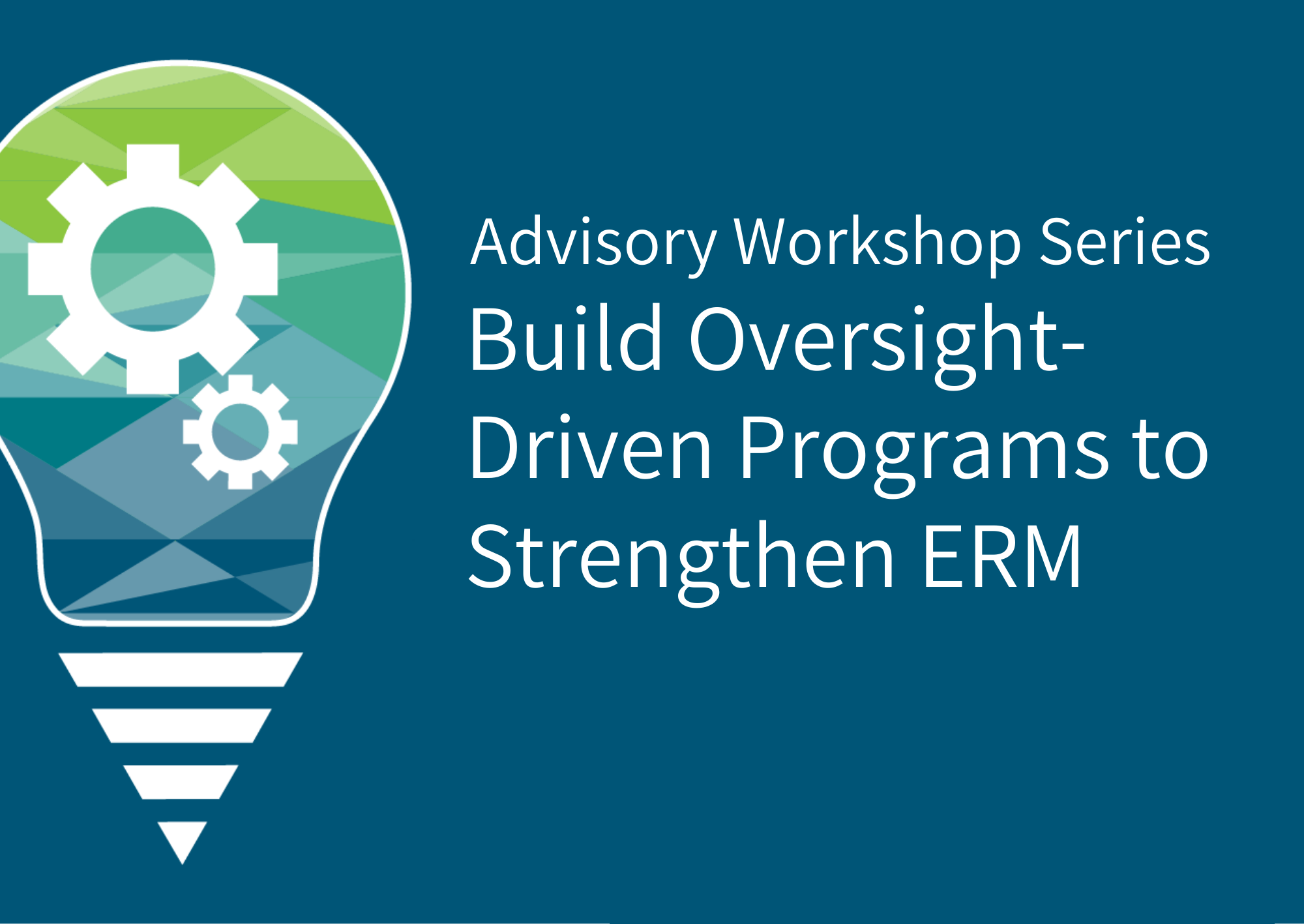 Advisory Workshop Series

Build Oversight-Driven Programs to Strengthen ERM